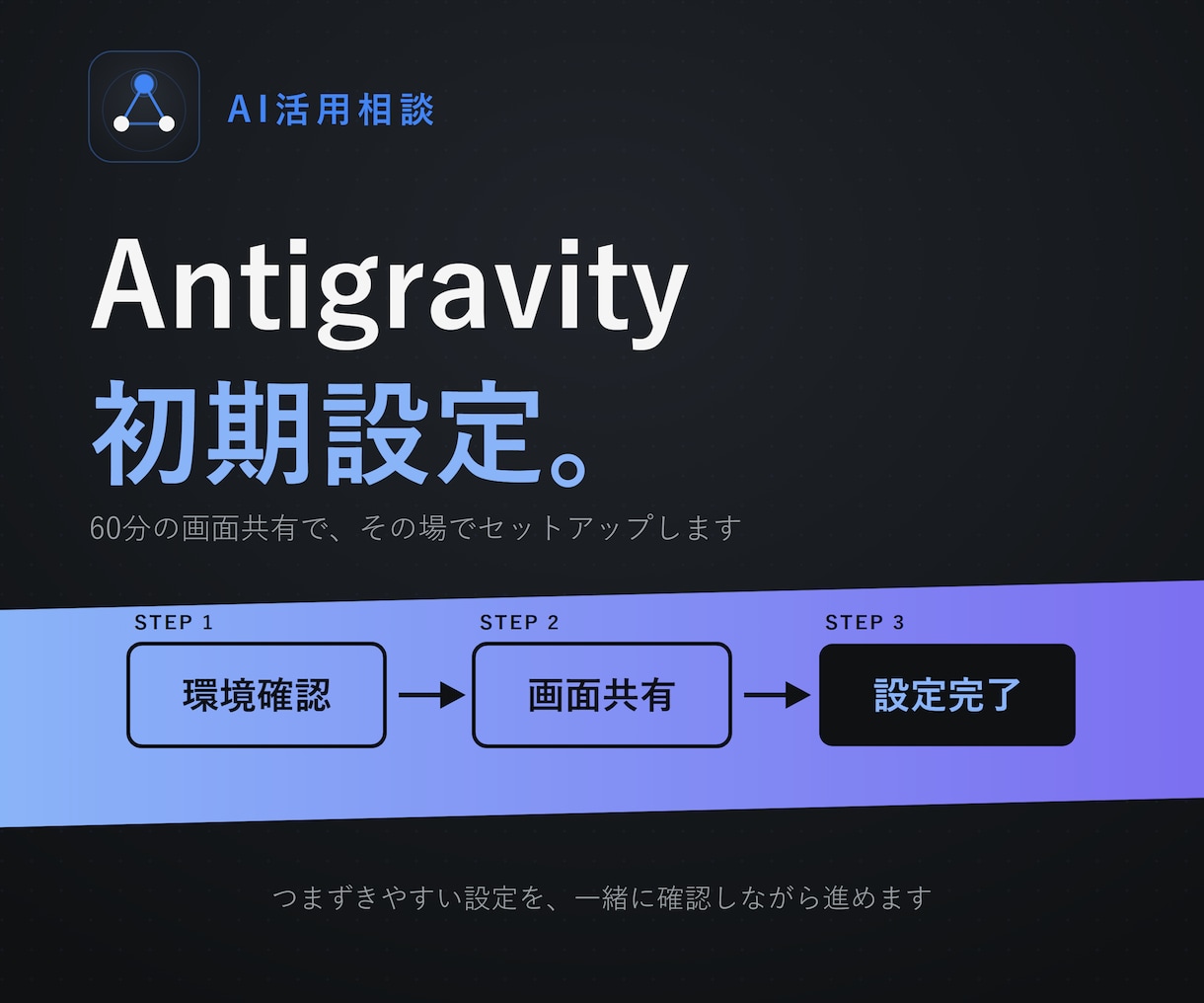 AI活用相談

Antigravity
初期設定。

60分の画面共有で、その場でセットアップします

STEP 1
環境確認

STEP 2
画面共有

STEP 3
設定完了

つまずきやすい設定を、一緒に確認しながら進めます